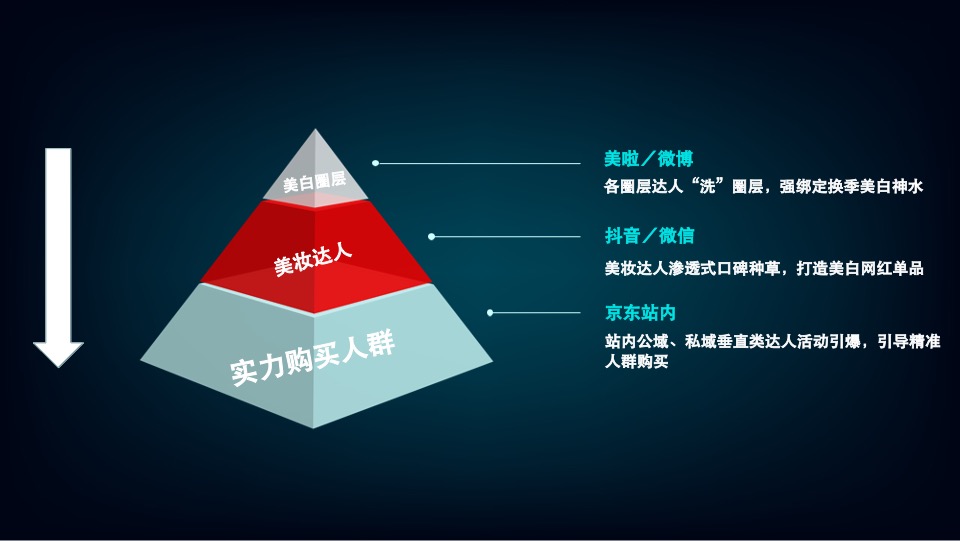 美白圈层

美妆达人

实力购买人群

美啦／微博

各圈层达人“洗”圈层，强绑定换季美白神水

抖音／微信

美妆达人渗透式口碑种草，打造美白网红单品

京东站内

站内公域、私域垂直类达人活动引爆，引导精准人群购买